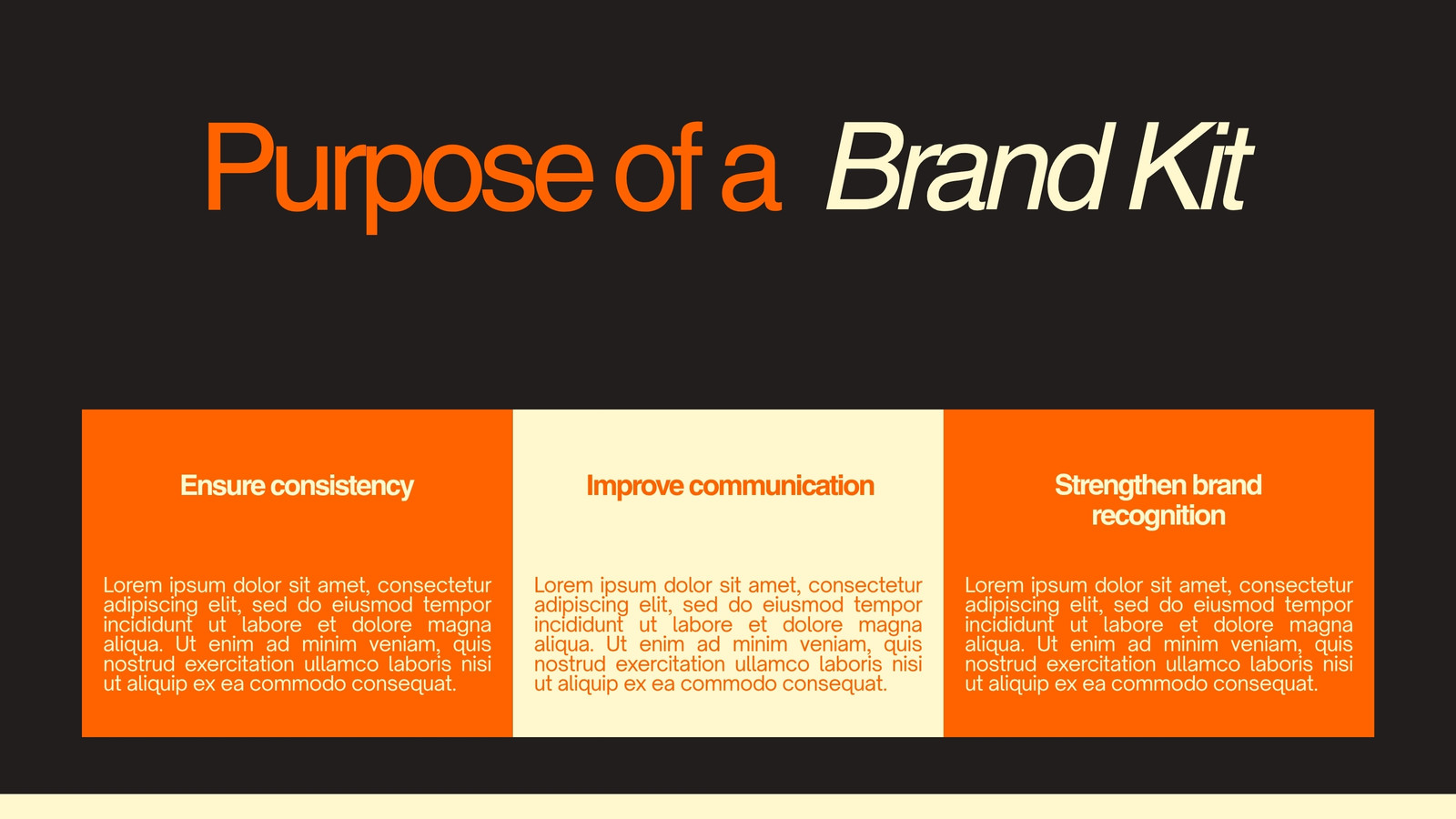 Purpose of a Brand Kit

Ensure consistency

Lorem ipsum dolor sit amet, consectetur adipiscing elit, sed do eiusmod tempor incididunt ut labore et dolore magna aliqua. Ut enim ad minim veniam, quis nostrud exercitation ullamco laboris nisi ut aliquip ex ea commodo consequat.

Improve communication

Lorem ipsum dolor sit amet, consectetur adipiscing elit, sed do eiusmod tempor incididunt ut labore et dolore magna aliqua. Ut enim ad minim veniam, quis nostrud exercitation ullamco laboris nisi ut aliquip ex ea commodo consequat.

Strengthen brand recognition

Lorem ipsum dolor sit amet, consectetur adipiscing elit, sed do eiusmod tempor incididunt ut labore et dolore magna aliqua. Ut enim ad minim veniam, quis nostrud exercitation ullamco laboris nisi ut aliquip ex ea commodo consequat.